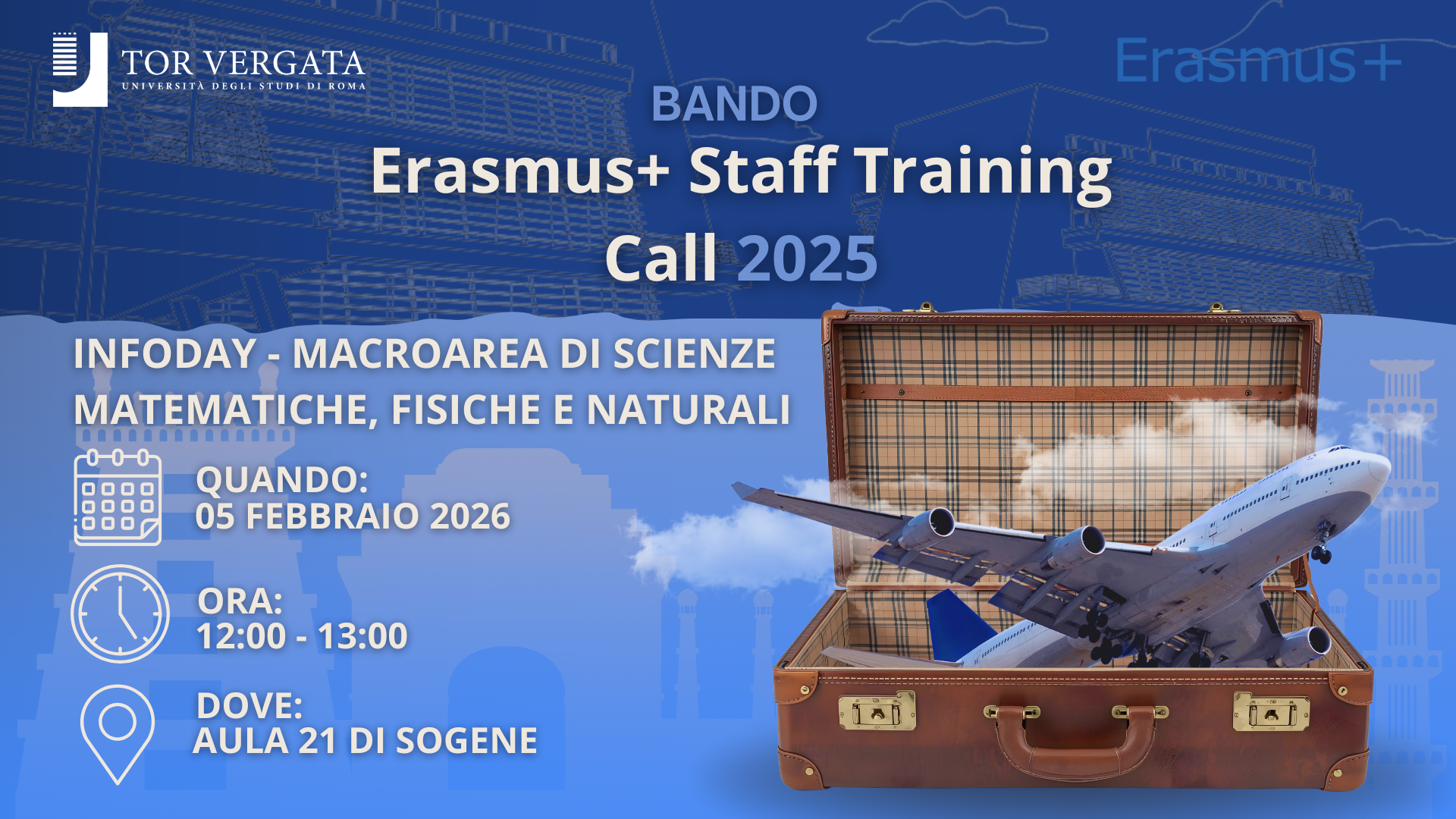 TOR VERGATA
UNIVERSITÀ DEGLI STUDI DI ROMA

Erasmus+

BANDO
Erasmus+ Staff Training
Call 2025

INFODAY - MACROAREA DI SCIENZE MATEMATICHE, FISICHE E NATURALI

QUANDO:
05 FEBBRAIO 2026

ORA:
12:00 - 13:00

DOVE:
AULA 21 DI SOGENE